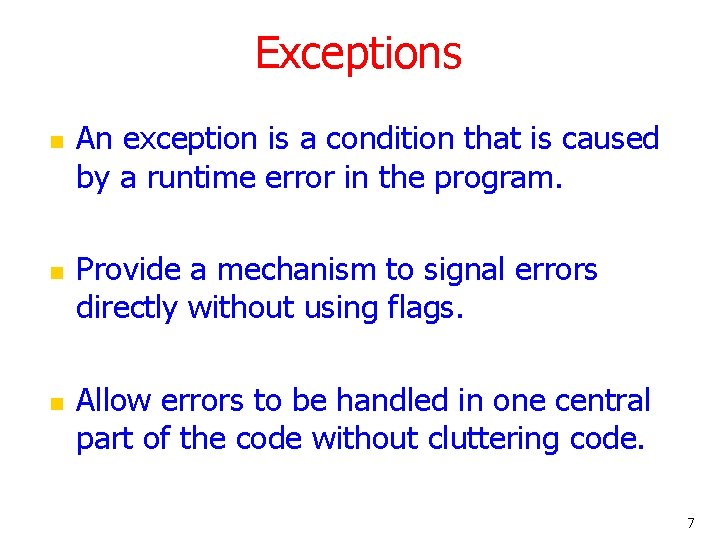 Exceptions

An exception is a condition that is caused by a runtime error in the program.

Provide a mechanism to signal errors directly without using flags.

Allow errors to be handled in one central part of the code without cluttering code.

7